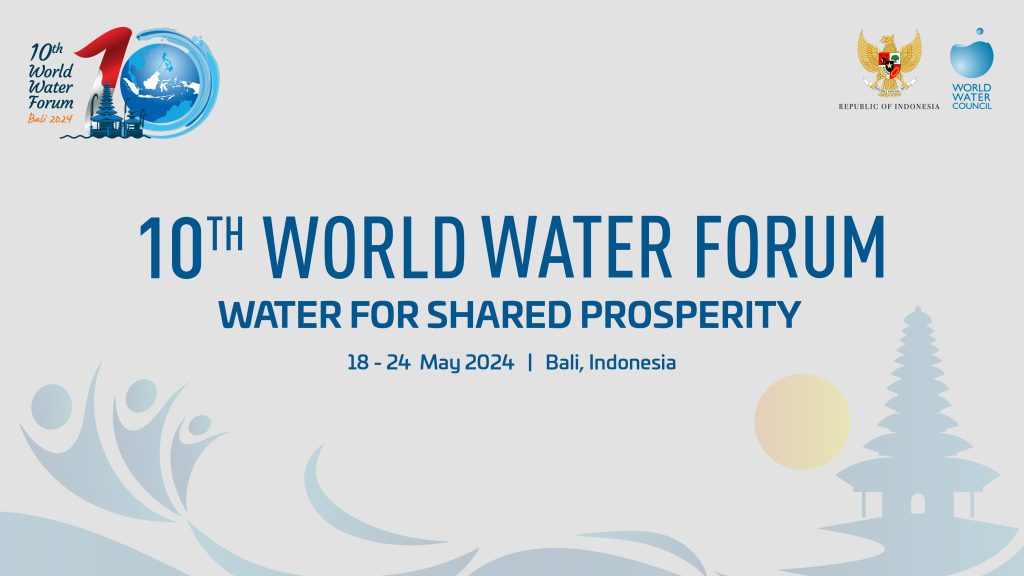 10th World Water Forum Bali 2024

REPUBLIC OF INDONESIA

WORLD WATER COUNCIL

10TH WORLD WATER FORUM
WATER FOR SHARED PROSPERITY

18 - 24 May 2024 | Bali, Indonesia